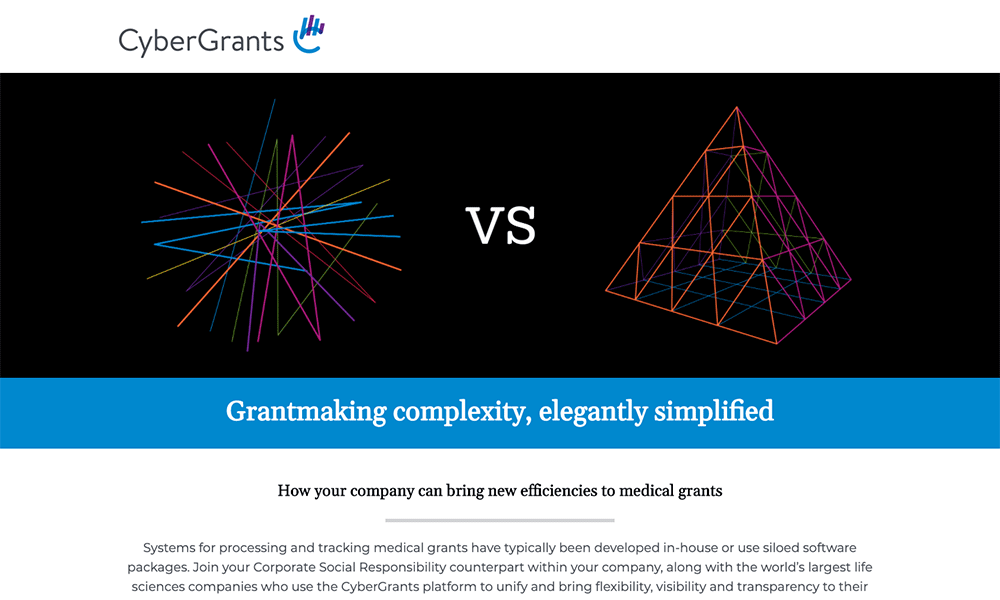 CyberGrants

VS

Grantmaking complexity, elegantly simplified

How your company can bring new efficiencies to medical grants

Systems for processing and tracking medical grants have typically been developed in-house or use siloed software packages. Join your Corporate Social Responsibility counterpart within your company, along with the world's largest life sciences companies who use the CyberGrants platform to unify and bring flexibility, visibility and transparency to their